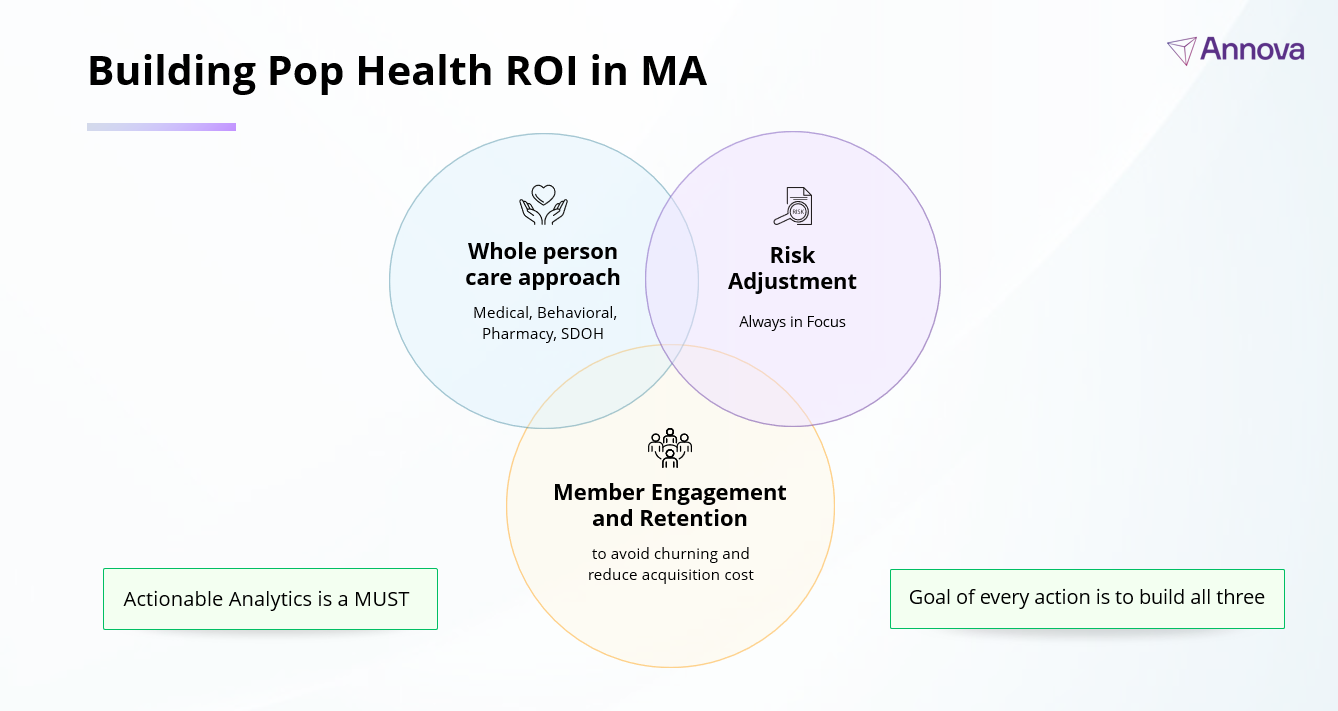 Building Pop Health ROI in MA

Annova

Whole person care approach

Medical, Behavioral, Pharmacy, SDOH

RISK

Risk Adjustment

Always in Focus

Member Engagement and Retention

to avoid churning and reduce acquisition cost

Actionable Analytics is a MUST

Goal of every action is to build all three